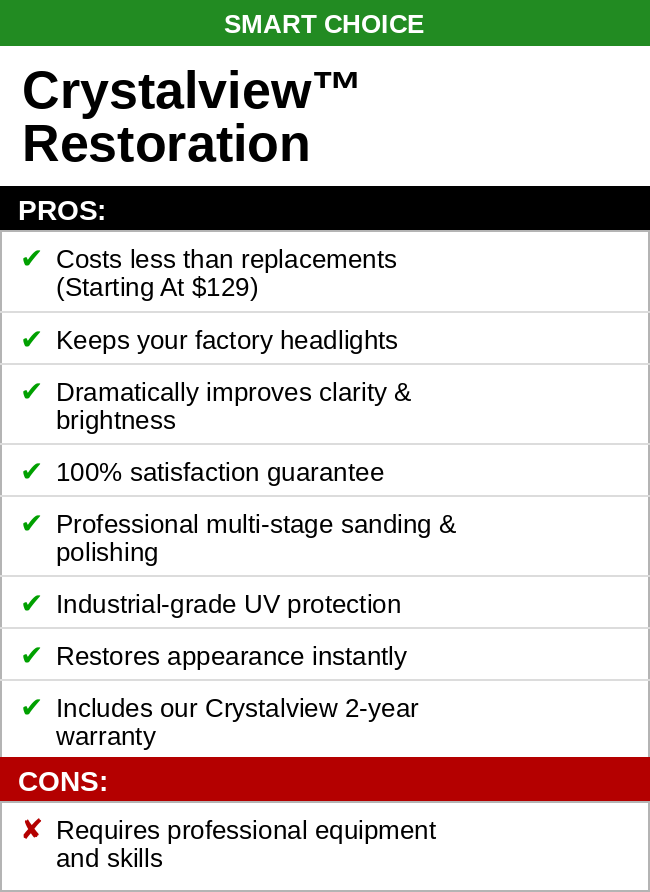 SMART CHOICE

Crystalview™ Restoration

PROS:

✔ Costs less than replacements (Starting At $129)

✔ Keeps your factory headlights

✔ Dramatically improves clarity & brightness

✔ 100% satisfaction guarantee

✔ Professional multi-stage sanding & polishing

✔ Industrial-grade UV protection

✔ Restores appearance instantly

✔ Includes our Crystalview 2-year warranty

CONS:

✘ Requires professional equipment and skills